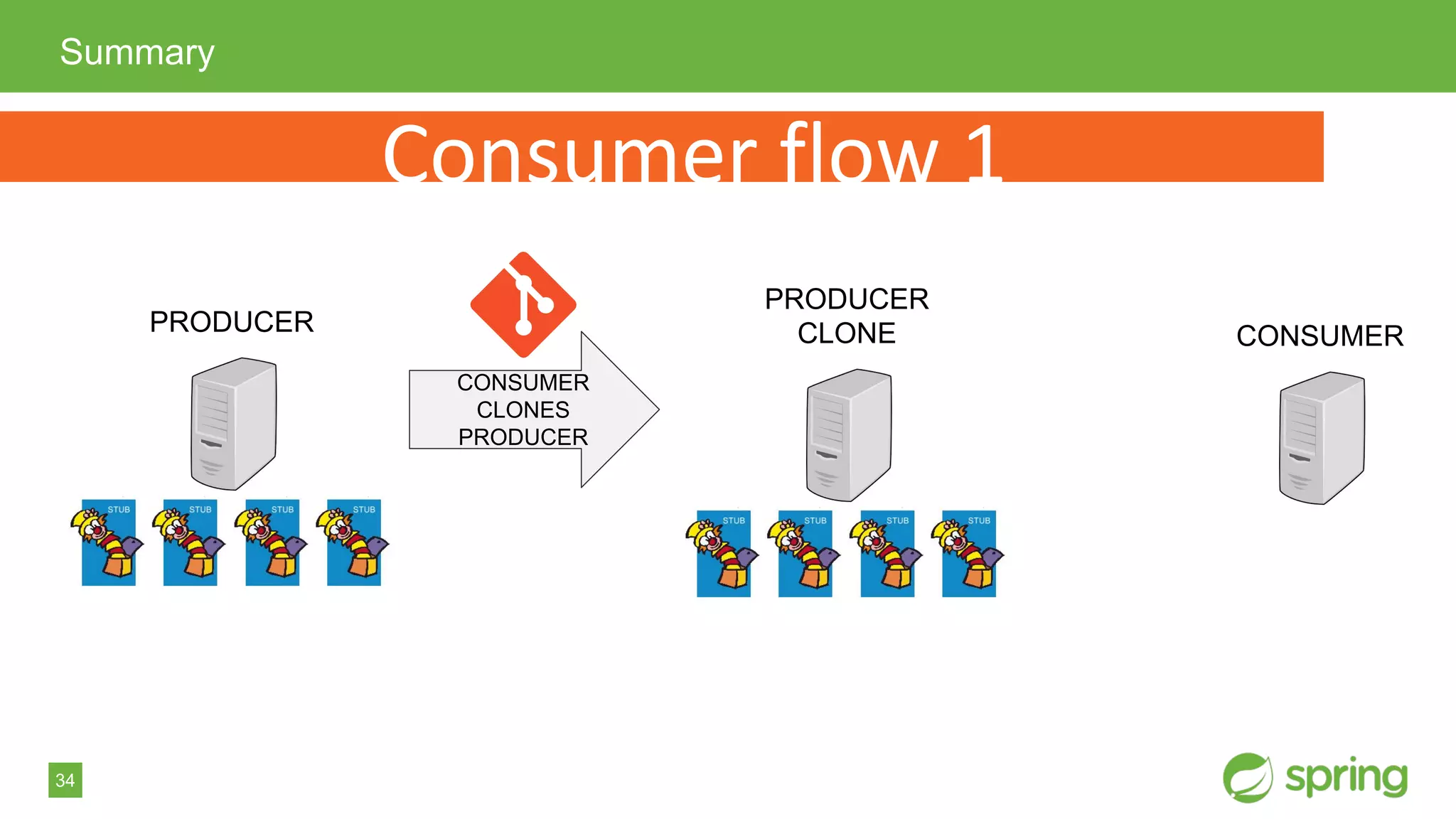 Summary

Consumer flow 1

PRODUCER

STUB STUB STUB STUB

CONSUMER CLONES PRODUCER

PRODUCER CLONE

STUB STUB STUB STUB

CONSUMER

34

spring